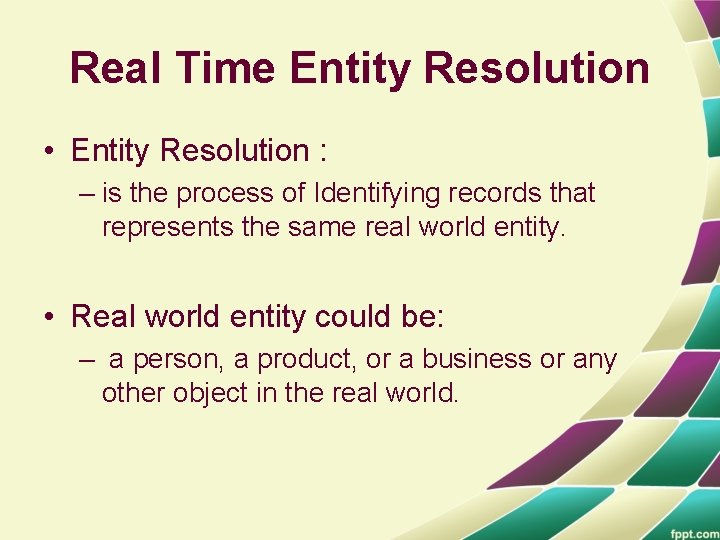 Real Time Entity Resolution

• Entity Resolution :
– is the process of Identifying records that represents the same real world entity.

• Real world entity could be:
– a person, a product, or a business or any other object in the real world.

fppt.com